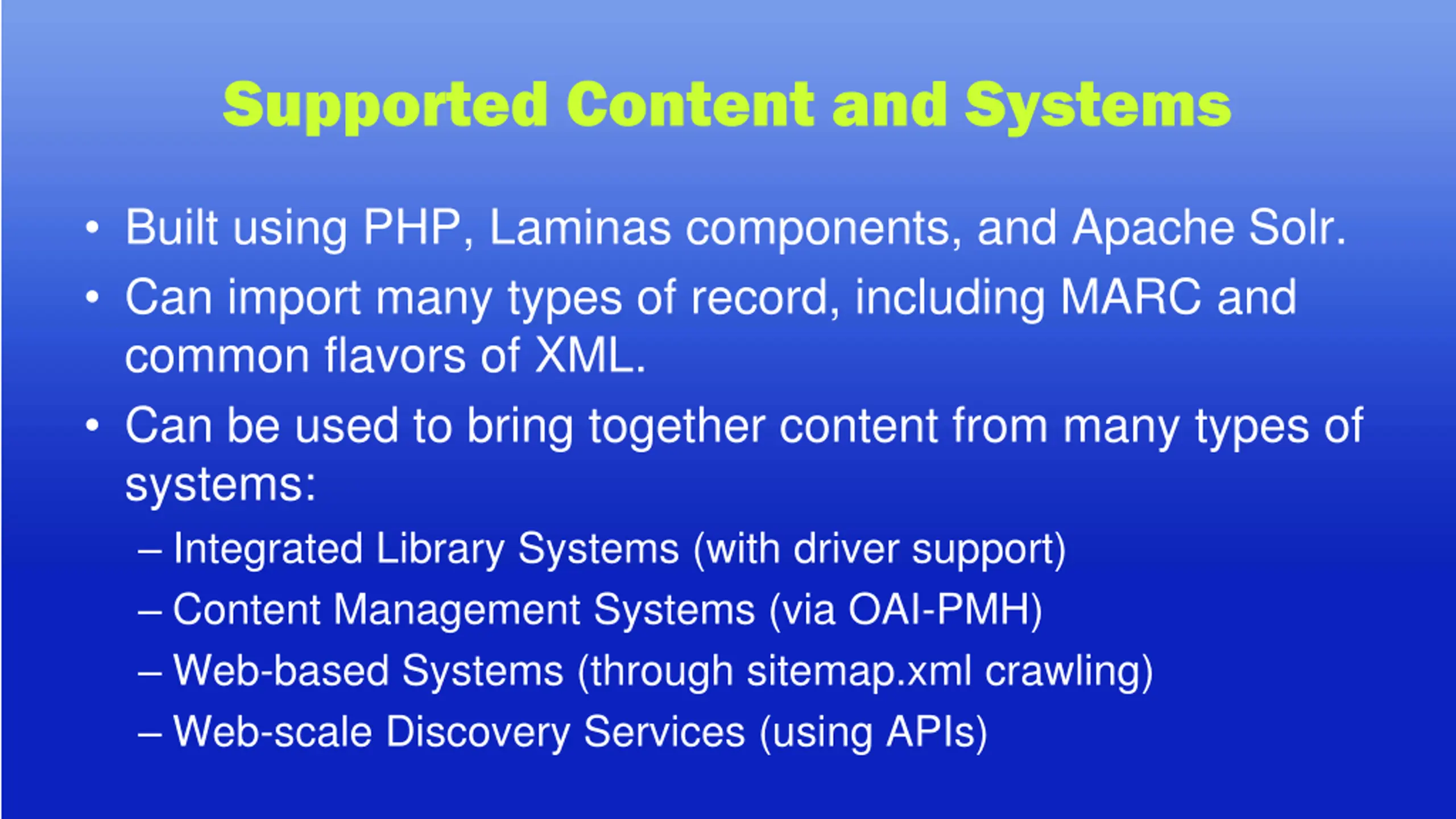 Supported Content and Systems

• Built using PHP, Laminas components, and Apache Solr.
• Can import many types of record, including MARC and common flavors of XML.
• Can be used to bring together content from many types of systems:
– Integrated Library Systems (with driver support)
– Content Management Systems (via OAI-PMH)
– Web-based Systems (through sitemap.xml crawling)
– Web-scale Discovery Services (using APIs)